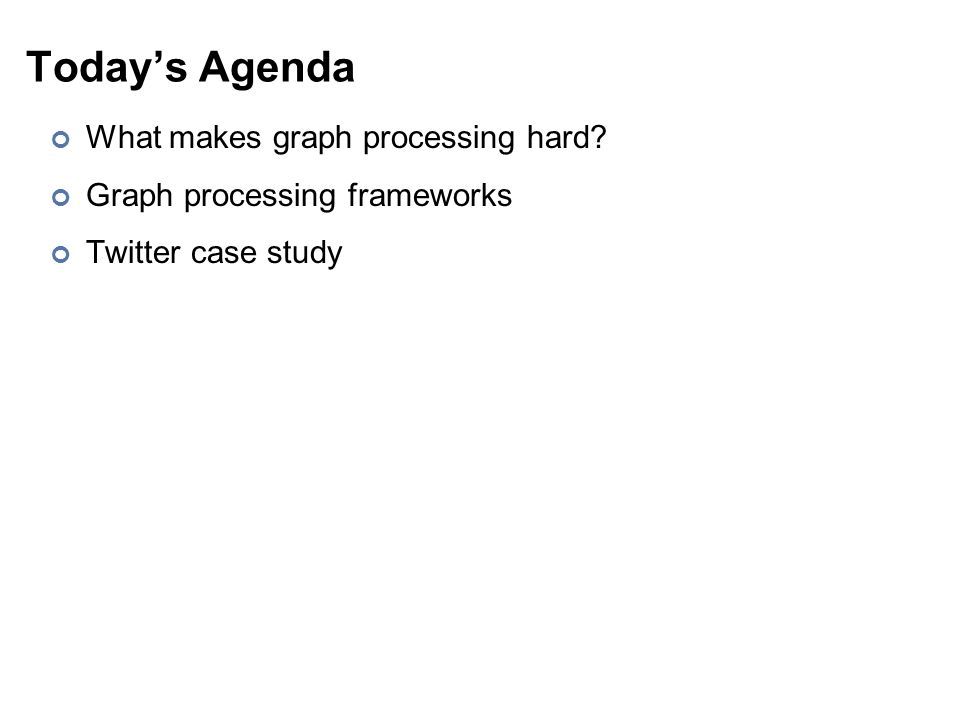 Today’s Agenda

What makes graph processing hard?

Graph processing frameworks

Twitter case study